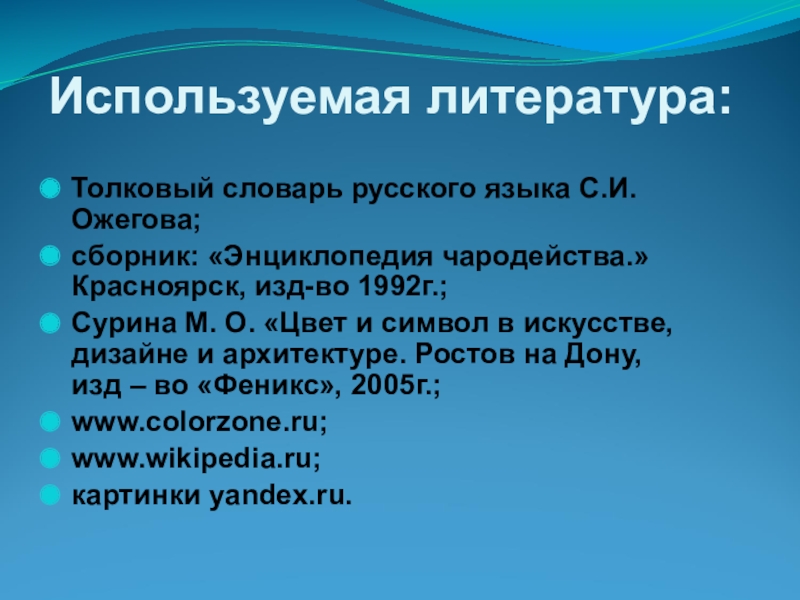 Используемая литература:

Толковый словарь русского языка С.И. Ожегова;

сборник: «Энциклопедия чародейства.» Красноярск, изд-во 1992г.;

Сурина М. О. «Цвет и символ в искусстве, дизайне и архитектуре. Ростов на Дону, изд – во «Феникс», 2005г.;

www.colorzone.ru;

www.wikipedia.ru;

картинки yandex.ru.